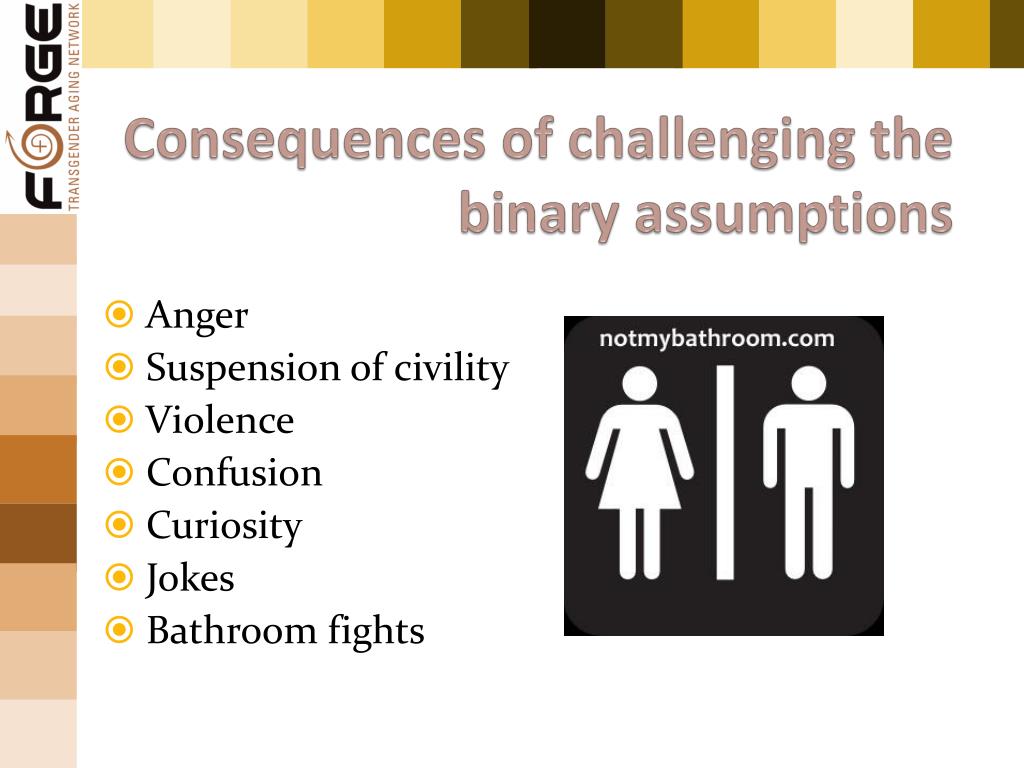 FORGE
TRANSGENDER AGING NETWORK

Consequences of challenging the binary assumptions

Anger
Suspension of civility
Violence
Confusion
Curiosity
Jokes
Bathroom fights

notmybathroom.com